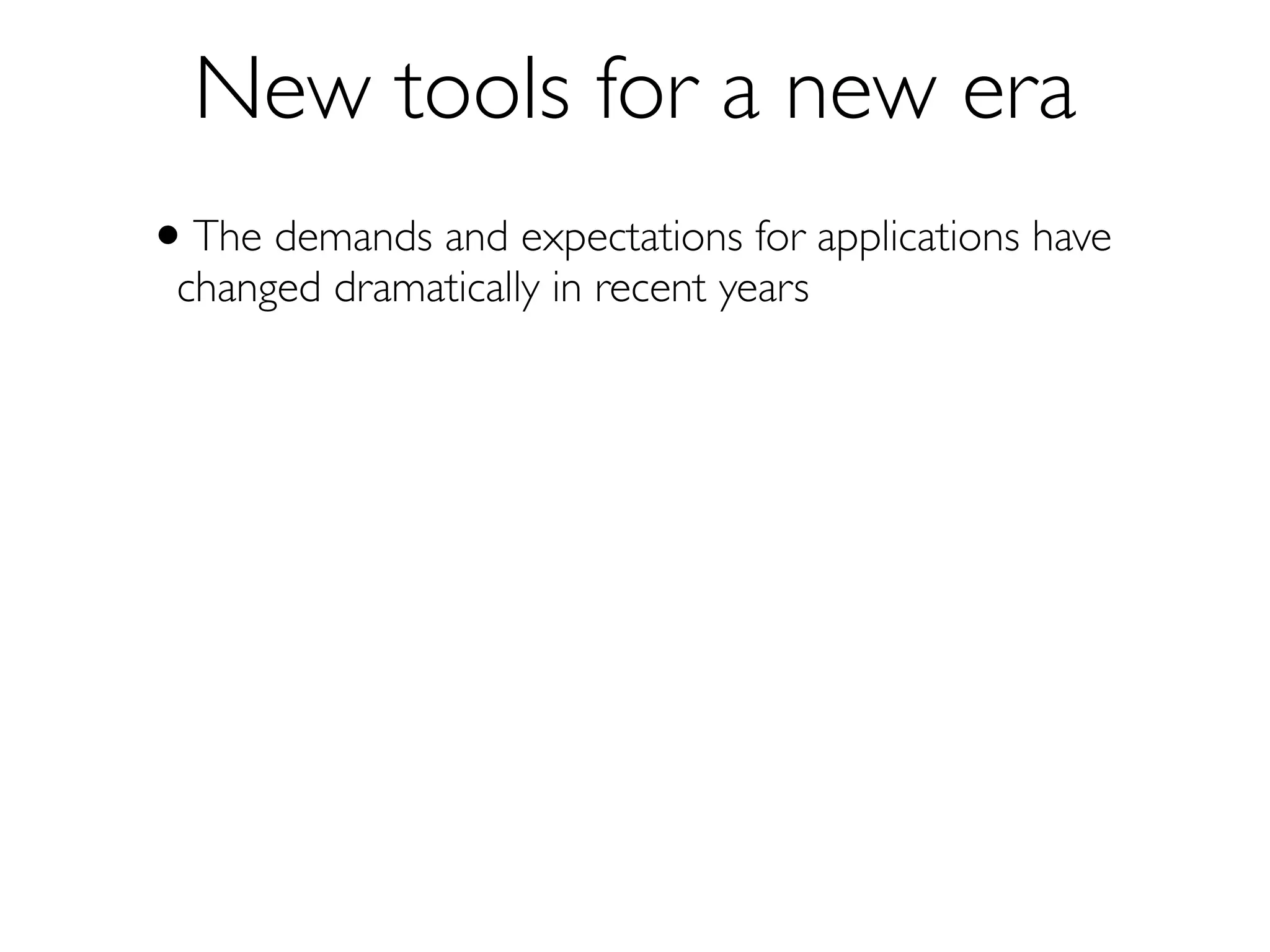 New tools for a new era

• The demands and expectations for applications have changed dramatically in recent years